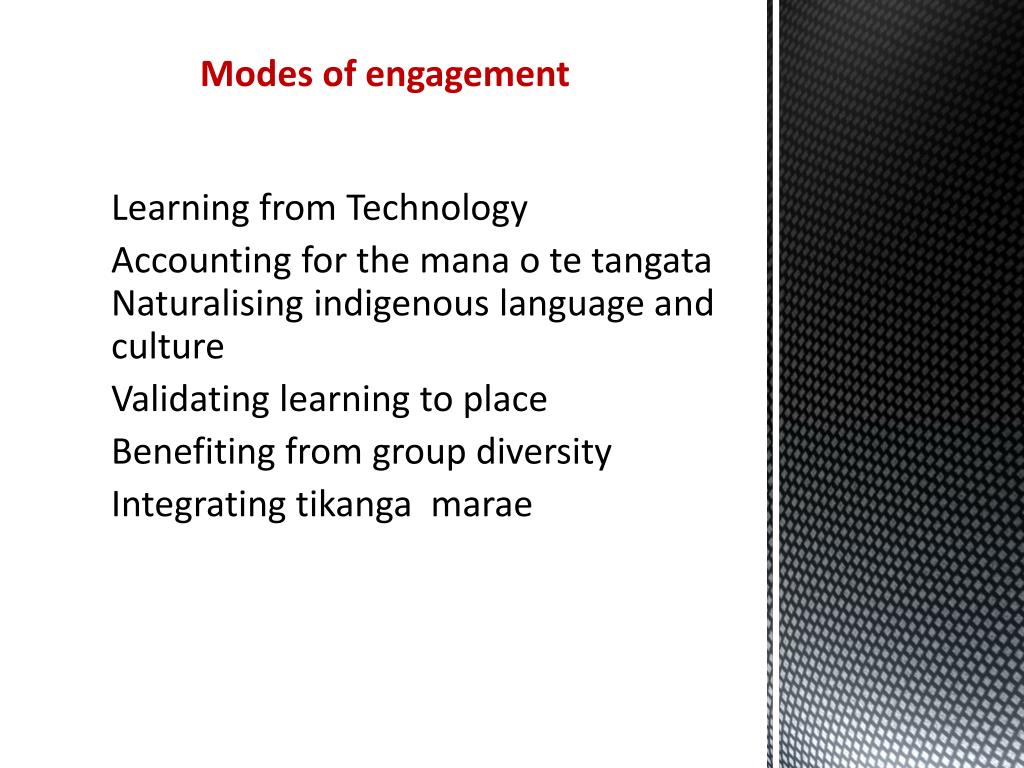 Modes of engagement

Learning from Technology
Accounting for the mana o te tangata
Naturalising indigenous language and culture
Validating learning to place
Benefiting from group diversity
Integrating tikanga  marae